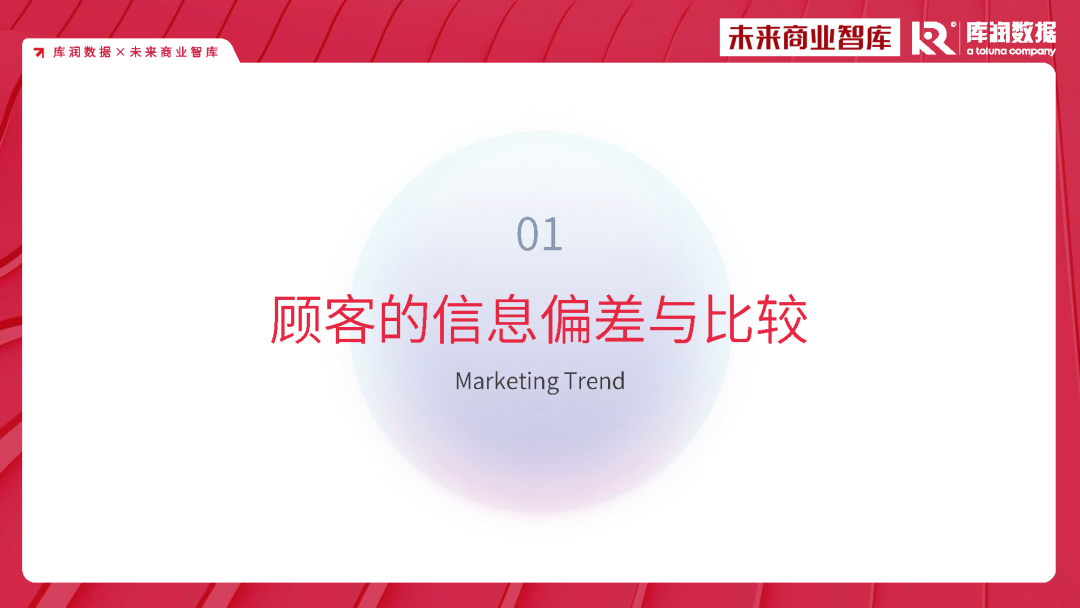 库润数据 × 未来商业智库

未来商业智库

库润数据
a toluna company

01

顾客的信息偏差与比较

Marketing Trend